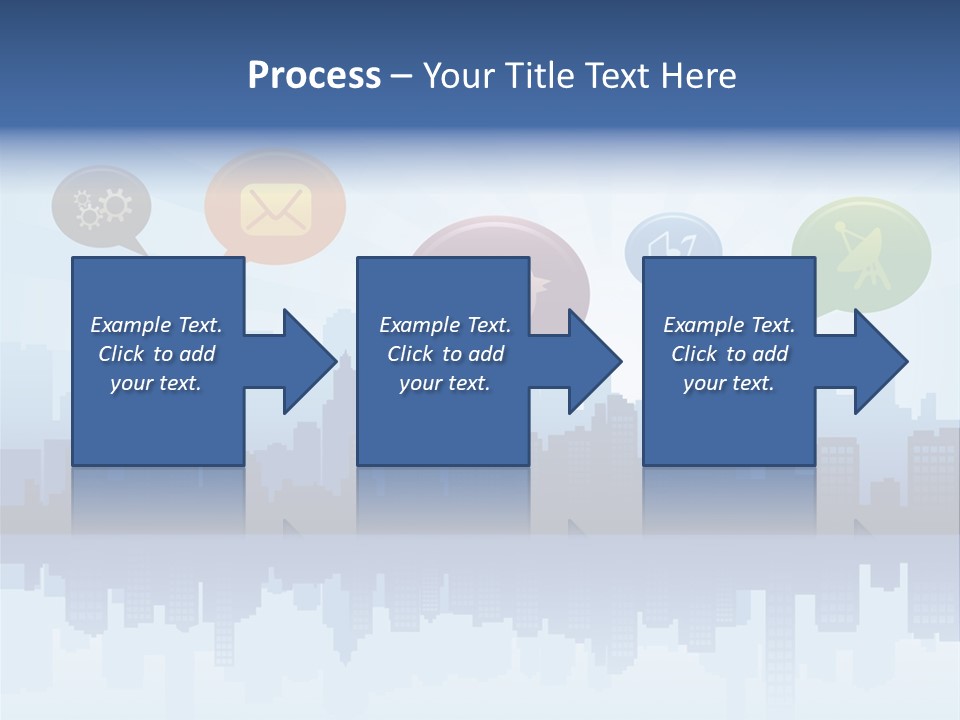 Process – Your Title Text Here

Example Text. Click to add your text.

Example Text. Click to add your text.

Example Text. Click to add your text.